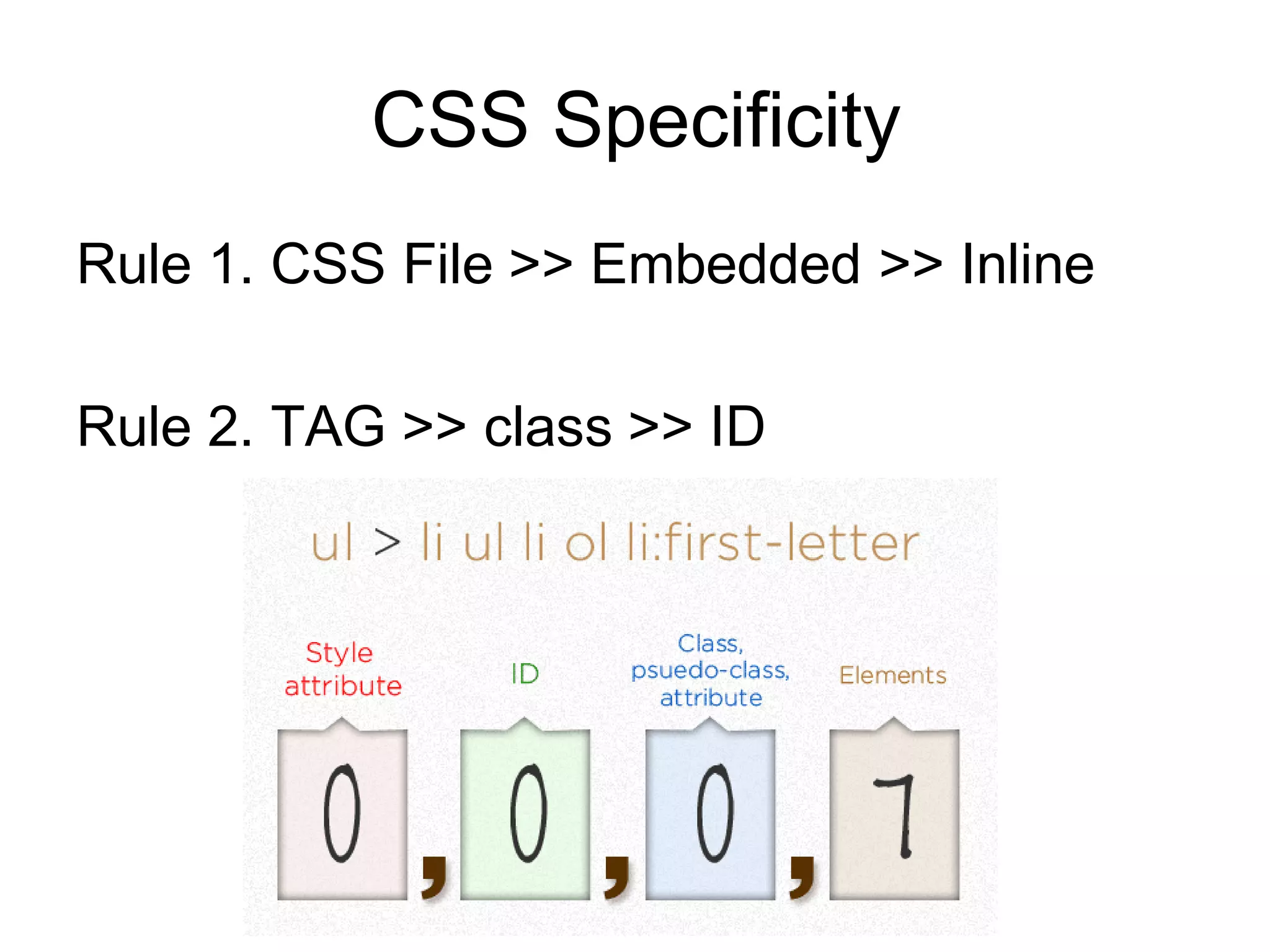 CSS Specificity

Rule 1. CSS File >> Embedded >> Inline

Rule 2. TAG >> class >> ID

ul > li ul li ol li:first-letter

Style attribute

ID

Class, psuedo-class, attribute

Elements

0 , 0 , 0 , 7